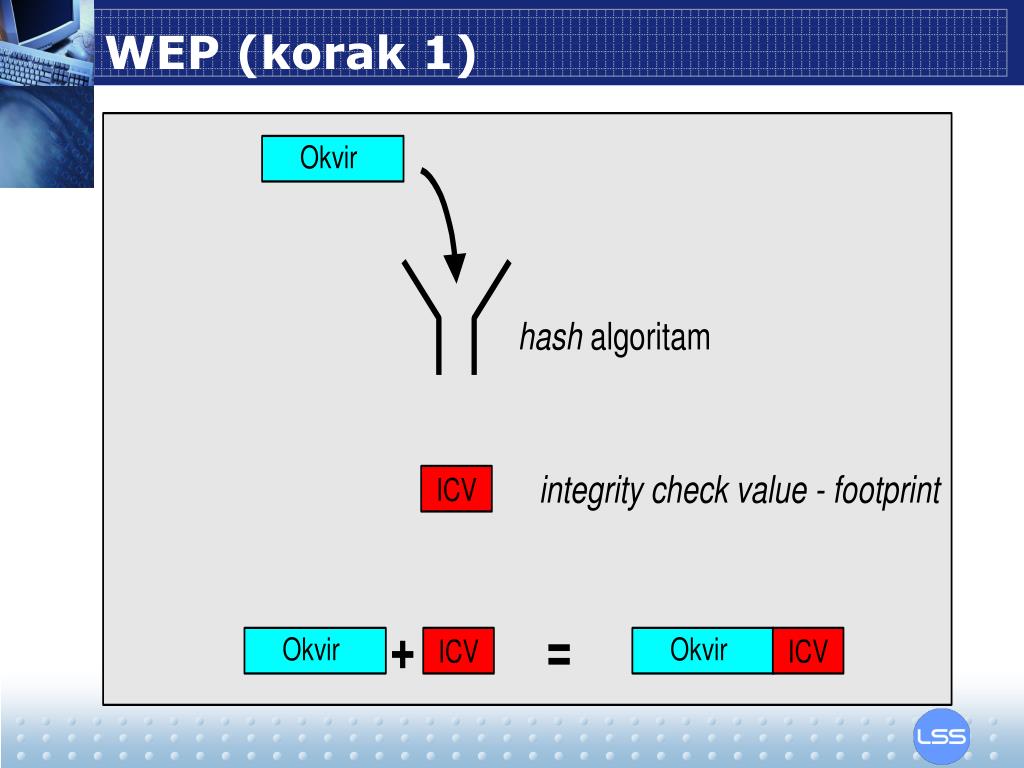 WEP (korak 1)

Okvir

hash algoritam

ICV

integrity check value - footprint

Okvir + ICV = Okvir ICV

LSS